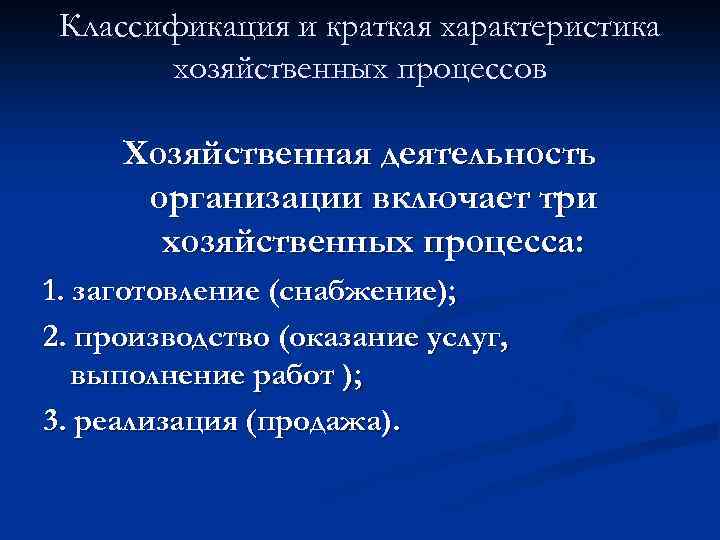 Классификация и краткая характеристика хозяйственных процессов

Хозяйственная деятельность организации включает три хозяйственных процесса:

1. заготовление (снабжение);

2. производство (оказание услуг, выполнение работ );

3. реализация (продажа).